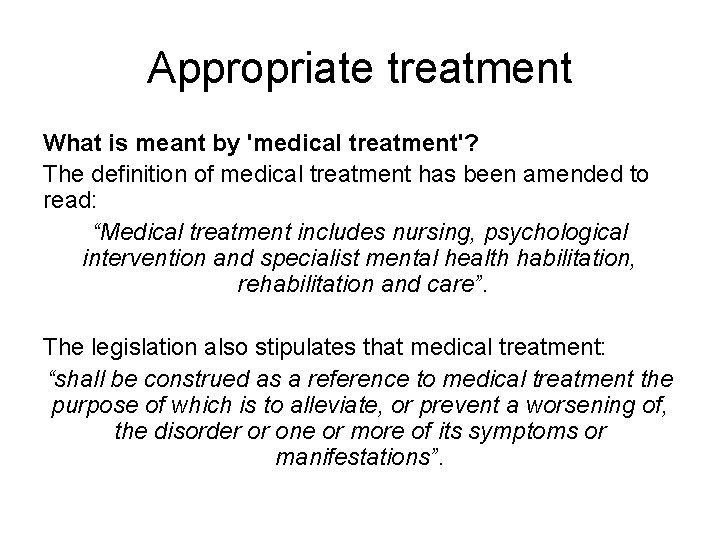 Appropriate treatment

What is meant by 'medical treatment'?

The definition of medical treatment has been amended to read:

“Medical treatment includes nursing, psychological intervention and specialist mental health habilitation, rehabilitation and care”.

The legislation also stipulates that medical treatment:

“shall be construed as a reference to medical treatment the purpose of which is to alleviate, or prevent a worsening of, the disorder or one or more of its symptoms or manifestations”.